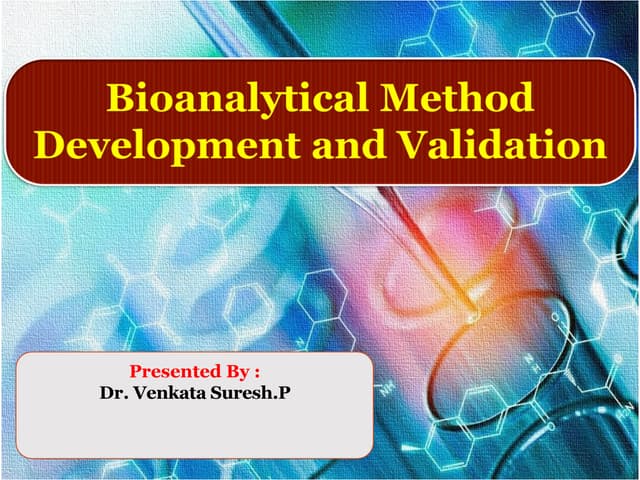 Bioanalytical Method Development and Validation

Presented By :
Dr. Venkata Suresh.P